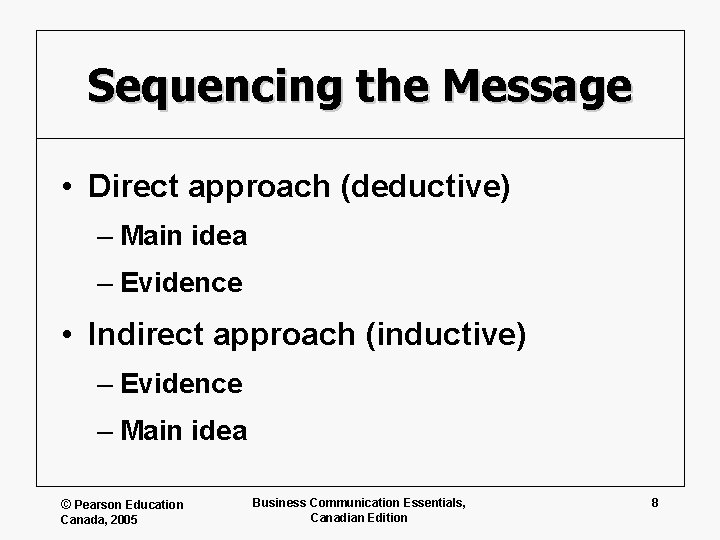 Sequencing the Message

• Direct approach (deductive)
– Main idea
– Evidence
• Indirect approach (inductive)
– Evidence
– Main idea

© Pearson Education Canada, 2005

Business Communication Essentials, Canadian Edition

8